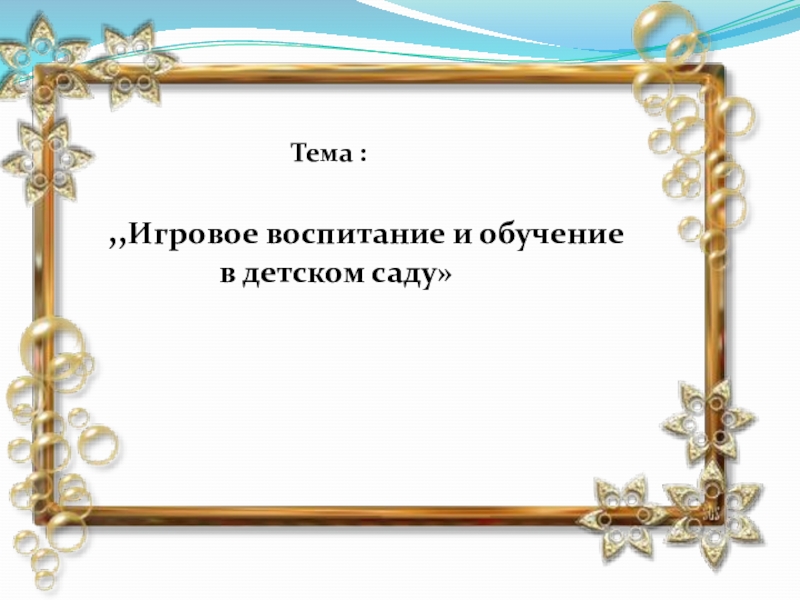 Тема :

,,Игровое воспитание и обучение в детском саду»